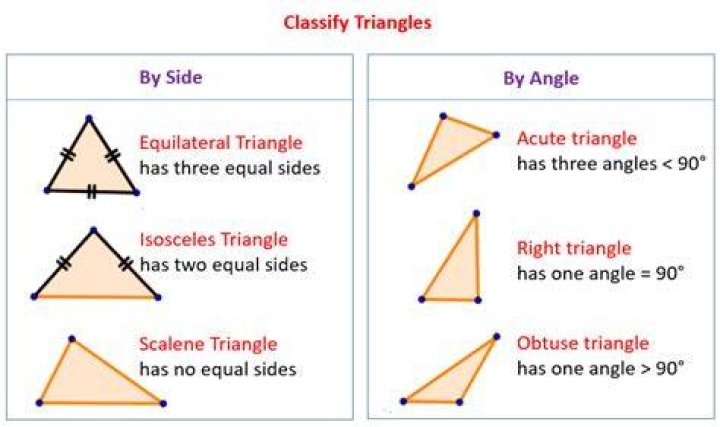 Classify Triangles

By Side

Equilateral Triangle
has three equal sides

Isosceles Triangle
has two equal sides

Scalene Triangle
has no equal sides

By Angle

Acute triangle
has three angles < 90°

Right triangle
has one angle = 90°

Obtuse triangle
has one angle > 90°